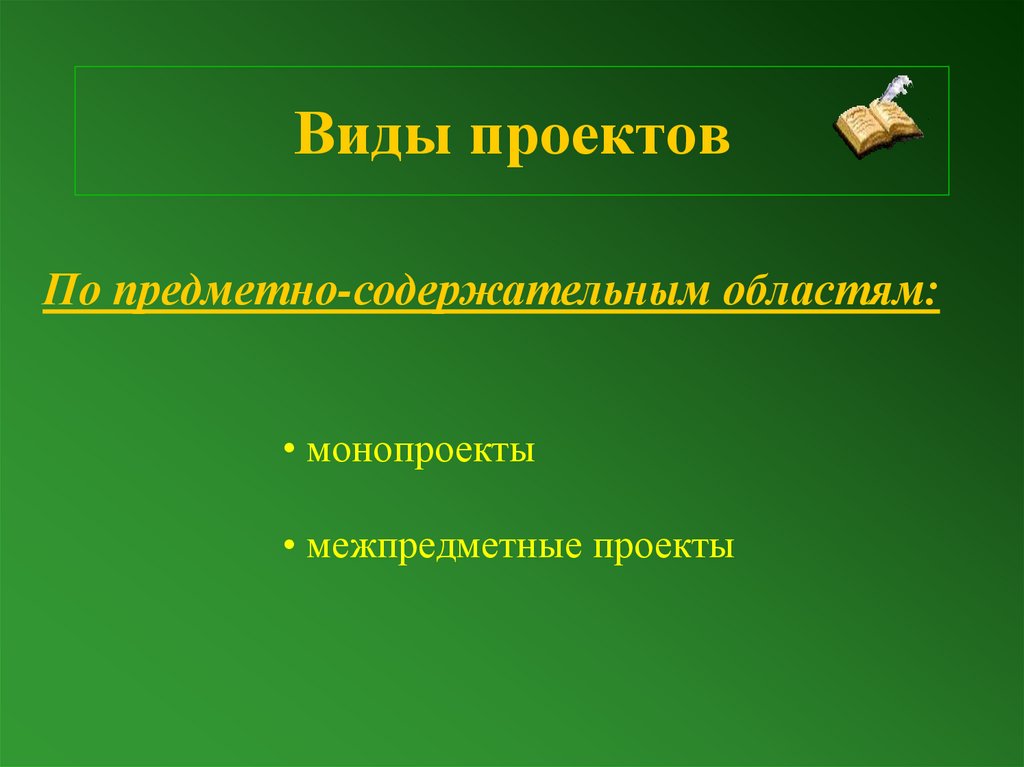 Виды проектов

По предметно-содержательным областям:

• монопроекты

• межпредметные проекты